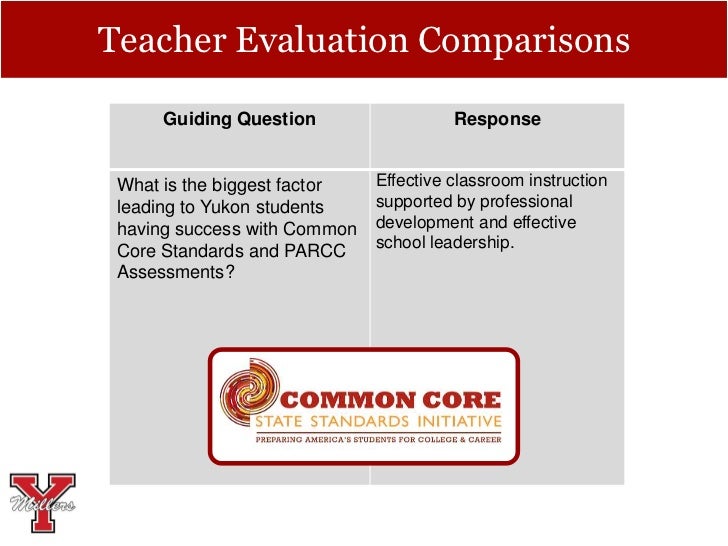 Teacher Evaluation Comparisons

| Guiding Question | Response |
|---|---|
| What is the biggest factor leading to Yukon students having success with Common Core Standards and PARCC Assessments? | Effective classroom instruction supported by professional development and effective school leadership. |

COMMON CORE
STATE STANDARDS INITIATIVE
PREPARING AMERICA'S STUDENTS FOR COLLEGE & CAREER

Y
Millers